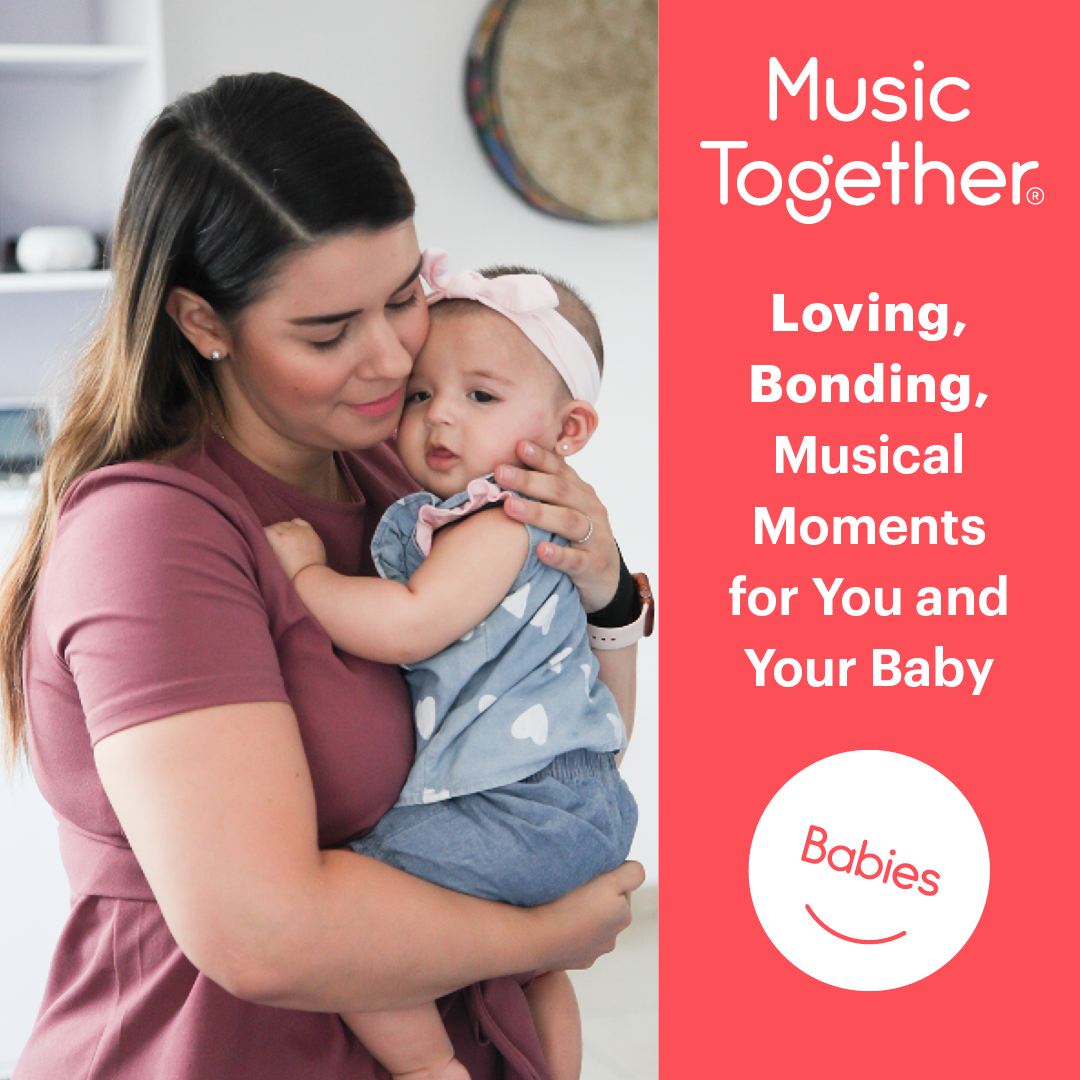 Music Together®

Loving, Bonding, Musical Moments for You and Your Baby

Babies